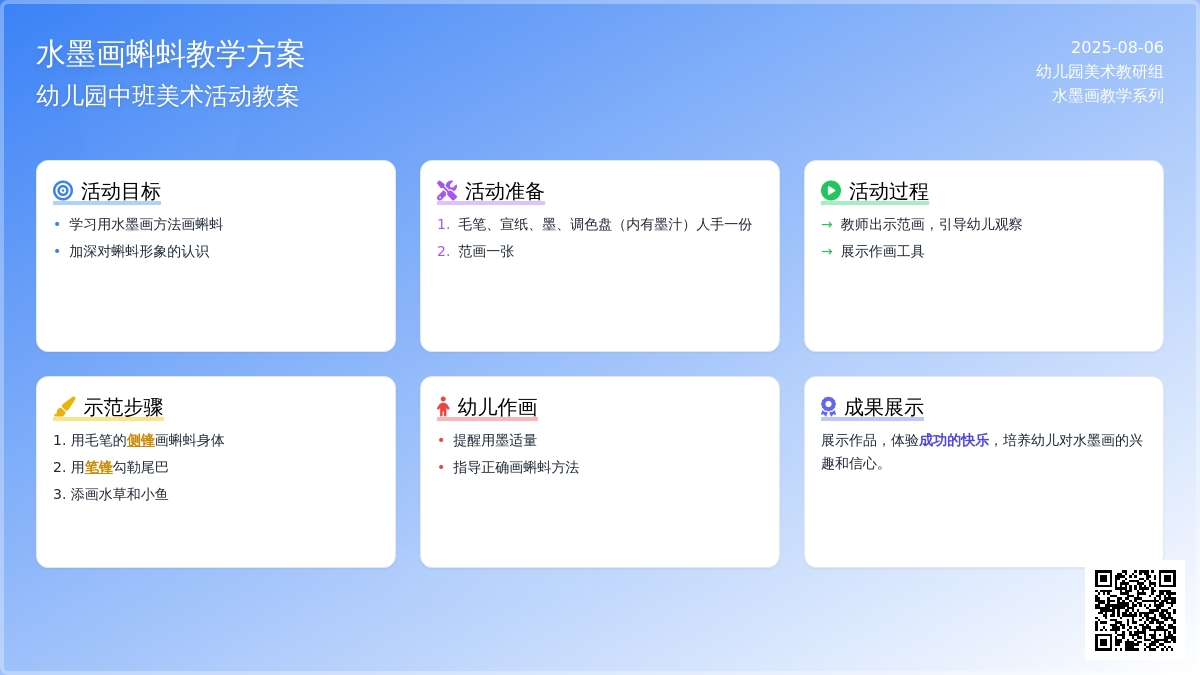 水墨画蝌蚪教学方案
幼儿园中班美术活动教案

2025-08-06
幼儿园美术教研组
水墨画教学系列

活动目标
• 学习用水墨画方法画蝌蚪
• 加深对蝌蚪形象的认识

活动准备
1. 毛笔、宣纸、墨、调色盘（内有墨汁）人手一份
2. 范画一张

活动过程
→ 教师出示范画，引导幼儿观察
→ 展示作画工具

示范步骤
1. 用毛笔的侧锋画蝌蚪身体
2. 用笔锋勾勒尾巴
3. 添画水草和小鱼

幼儿作画
• 提醒用墨适量
• 指导正确画蝌蚪方法

成果展示
展示作品，体验成功的快乐，培养幼儿对水墨画的兴趣和信心。